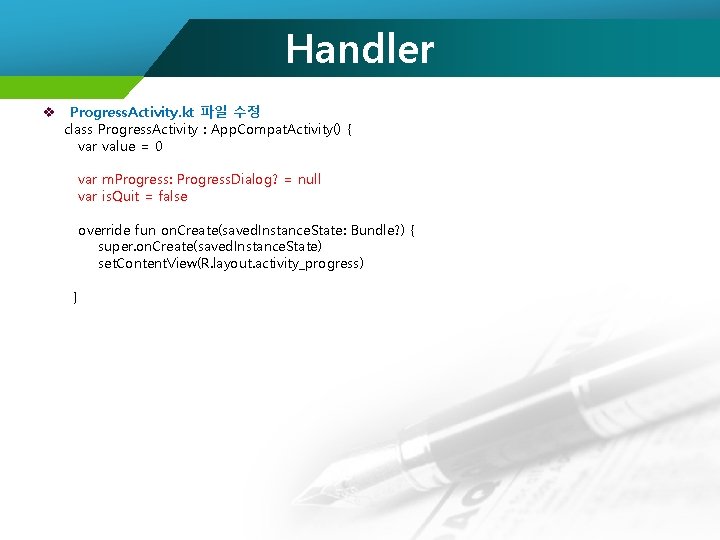 Handler

❖ ProgressActivity.kt 파일 수정

class ProgressActivity : AppCompatActivity() {
var value = 0

var mProgress: ProgressDialog? = null
var isQuit = false

override fun onCreate(savedInstanceState: Bundle?) {
super.onCreate(savedInstanceState)
setContentView(R.layout.activity_progress)

}